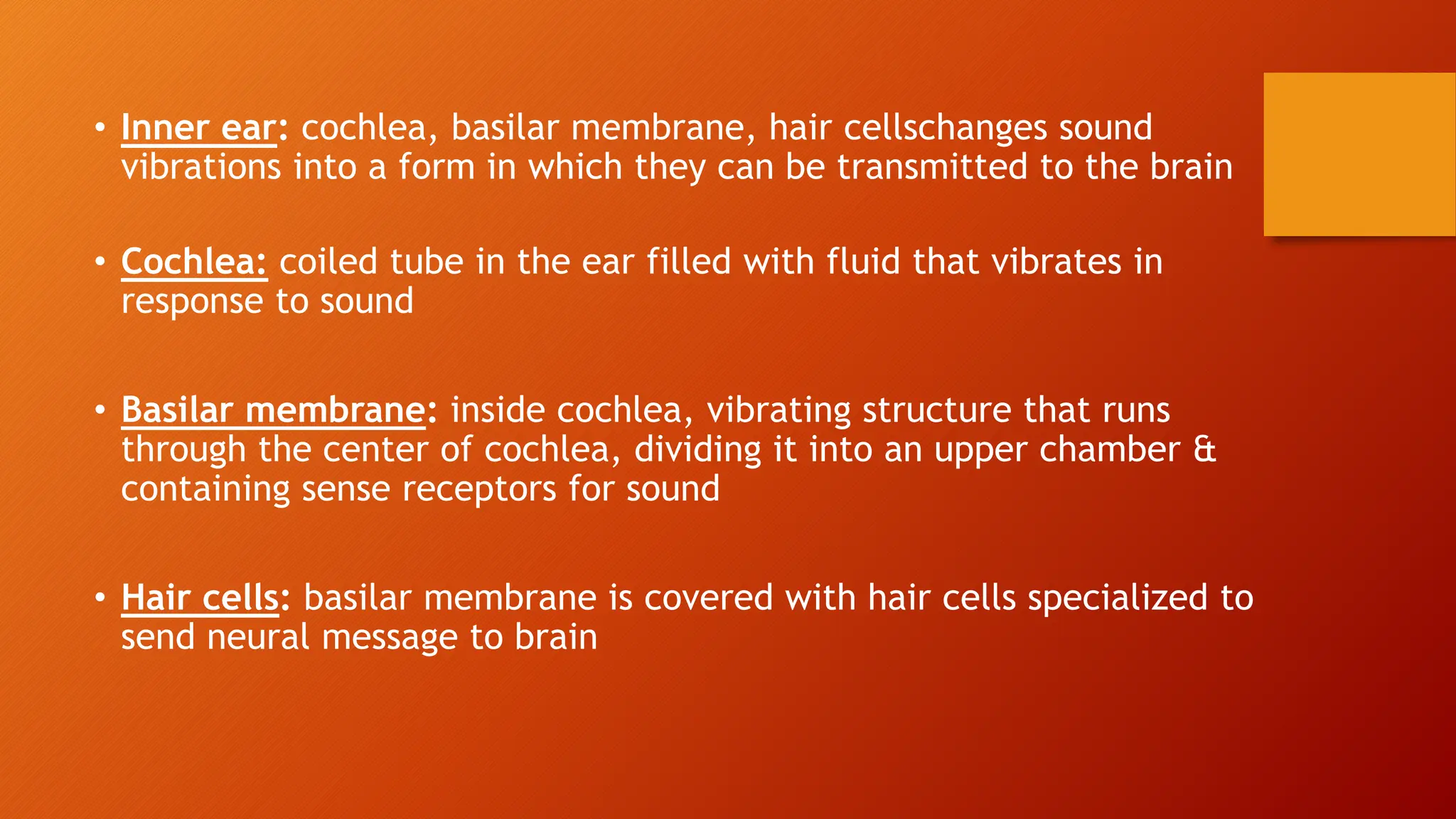 • Inner ear: cochlea, basilar membrane, hair cellschanges sound vibrations into a form in which they can be transmitted to the brain

• Cochlea: coiled tube in the ear filled with fluid that vibrates in response to sound

• Basilar membrane: inside cochlea, vibrating structure that runs through the center of cochlea, dividing it into an upper chamber & containing sense receptors for sound

• Hair cells: basilar membrane is covered with hair cells specialized to send neural message to brain